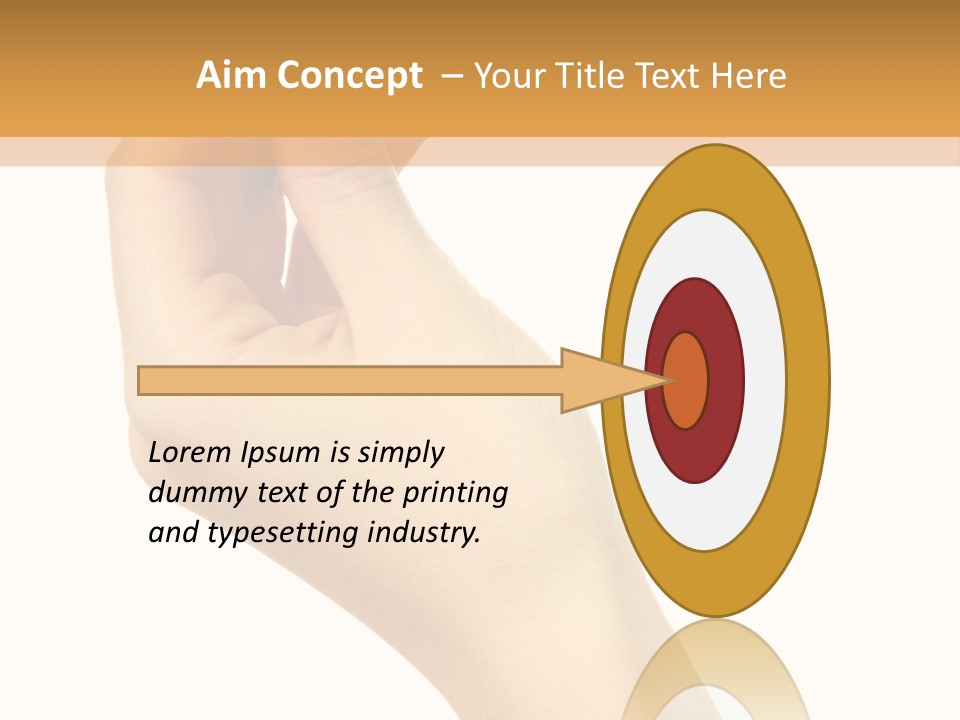 Aim Concept – Your Title Text Here

Lorem Ipsum is simply dummy text of the printing and typesetting industry.